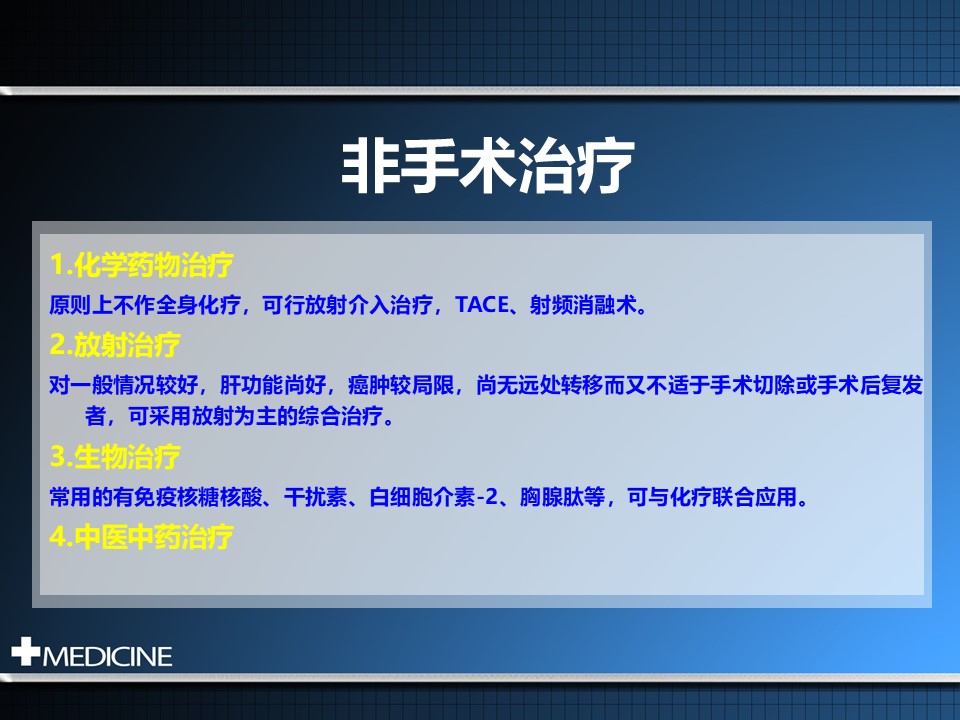 非手术治疗

1.化学药物治疗

原则上不作全身化疗，可行放射介入治疗，TACE、射频消融术。

2.放射治疗

对一般情况较好，肝功能尚好，癌肿较局限，尚无远处转移而又不适于手术切除或手术后复发者，可采用放射为主的综合治疗。

3.生物治疗

常用的有免疫核糖核酸、干扰素、白细胞介素-2、胸腺肽等，可与化疗联合应用。

4.中医中药治疗

MEDICINE